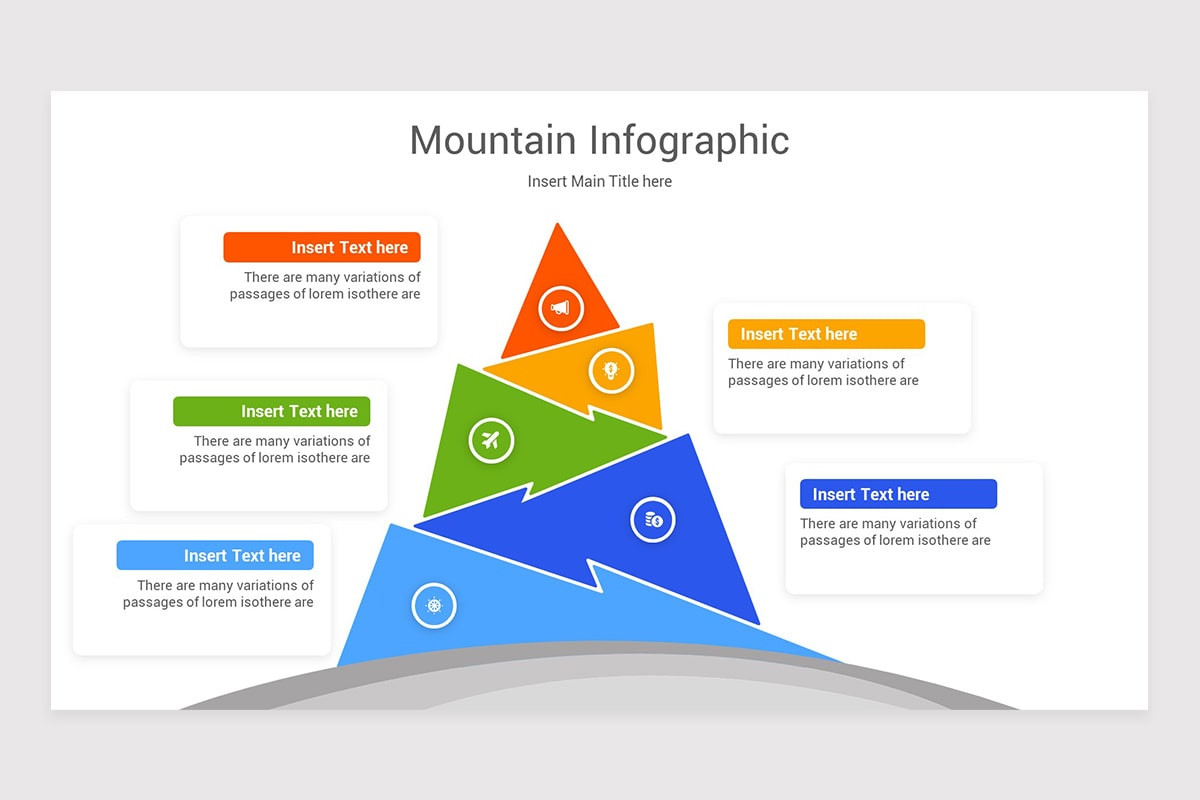 Mountain Infographic

Insert Main Title here

Insert Text here

There are many variations of passages of lorem isothere are

Insert Text here

There are many variations of passages of lorem isothere are

Insert Text here

There are many variations of passages of lorem isothere are

Insert Text here

There are many variations of passages of lorem isothere are

Insert Text here

There are many variations of passages of lorem isothere are